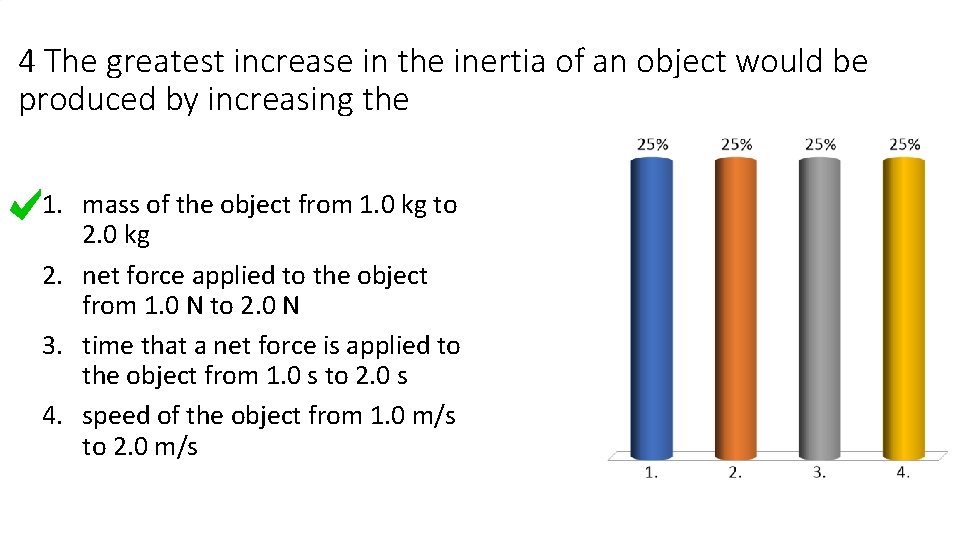 4 The greatest increase in the inertia of an object would be produced by increasing the

1. mass of the object from 1.0 kg to 2.0 kg
2. net force applied to the object from 1.0 N to 2.0 N
3. time that a net force is applied to the object from 1.0 s to 2.0 s
4. speed of the object from 1.0 m/s to 2.0 m/s

25%
25%
25%
25%

1.
2.
3.
4.